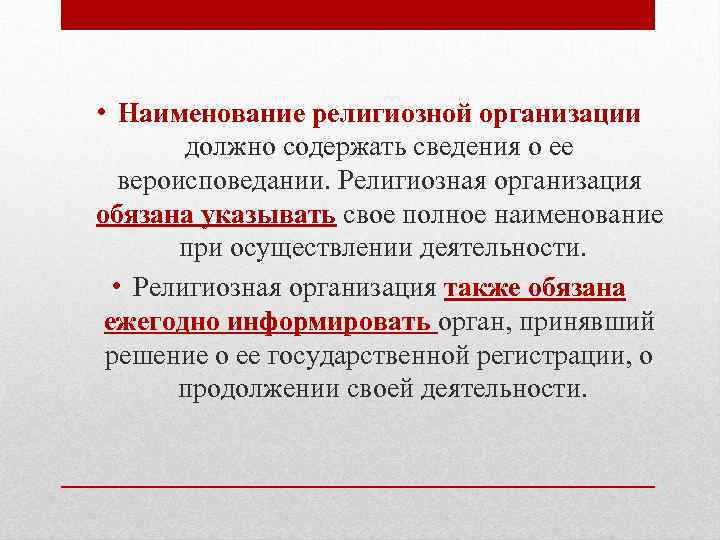 • Наименование религиозной организации должно содержать сведения о ее вероисповедании. Религиозная организация обязана указывать свое полное наименование при осуществлении деятельности.

• Религиозная организация также обязана ежегодно информировать орган, принявший решение о ее государственной регистрации, о продолжении своей деятельности.